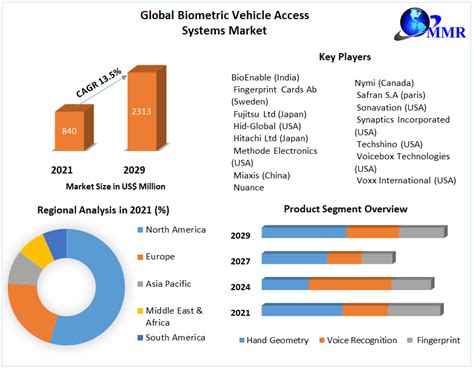 Global Biometric Vehicle Access Systems Market

MMR

CAGR 13.5%

840

2313

2021 2029

Market Size in US$ Million

Key Players

BioEnable (India)
Fingerprint Cards Ab (Sweden)
Fujitsu Ltd (Japan)
Hid-Global (USA)
Hitachi Ltd (Japan)
Methode Electronics (USA)
Miaxis (China)
Nuance

Nymi (Canada)
Safran S.A (paris)
Sonavation (USA)
Synaptics Incorporated (USA)
Techshino (USA)
Voicebox Technologies (USA)
Voxx International (USA)

Regional Analysis in 2021 (%)

North America
Europe
Asia Pacific
Middle East & Africa
South America

Product Segment Overview

2029
2027
2024
2021

Hand Geometry Voice Recognition Fingerprint